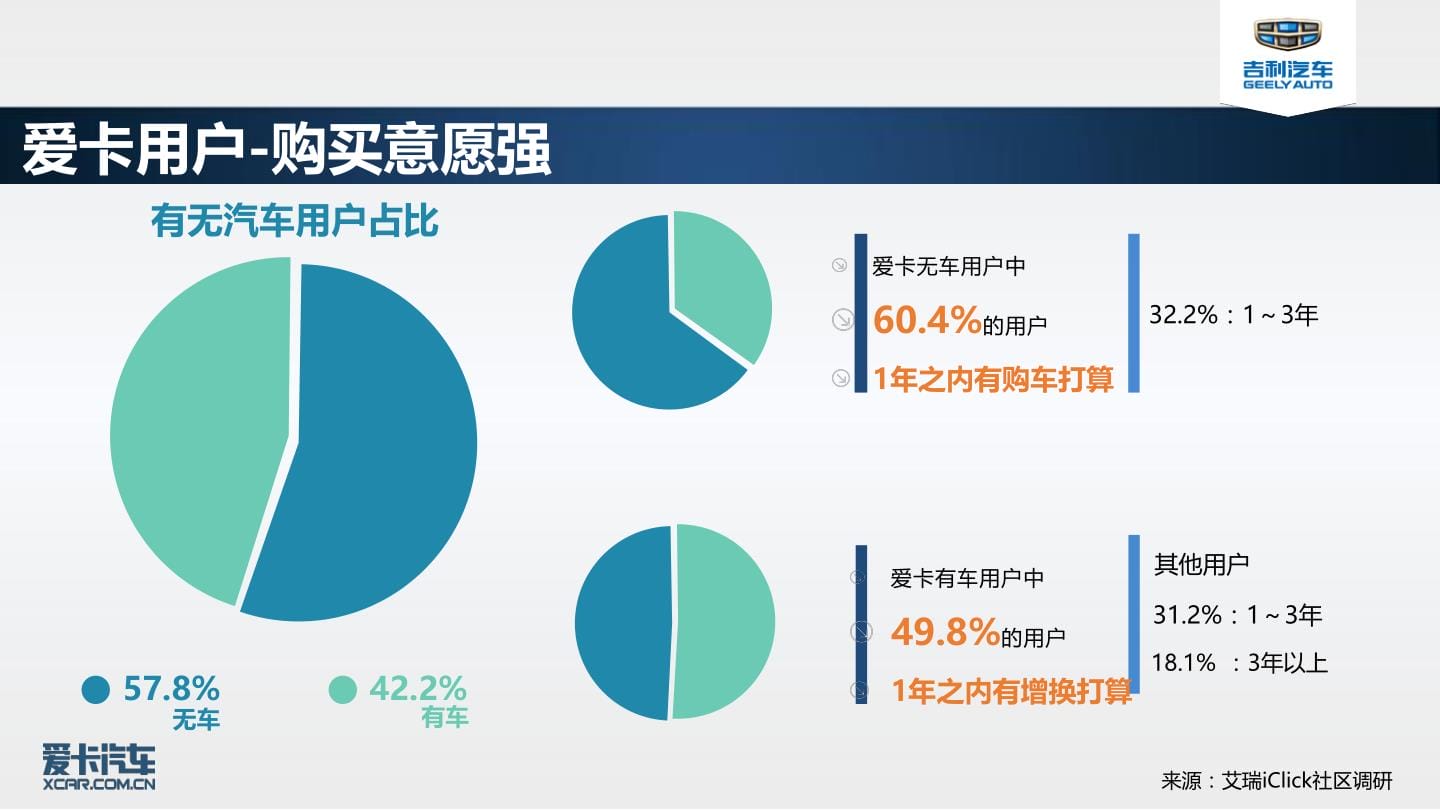 吉利汽车
GEELY AUTO

爱卡用户-购买意愿强

有无汽车用户占比

57.8%
无车

42.2%
有车

爱卡无车用户中
60.4%的用户
1年之内有购车打算

32.2%：1～3年

爱卡有车用户中
49.8%的用户
1年之内有增换打算

其他用户
31.2%：1～3年
18.1% ：3年以上

爱卡汽车
XCAR.COM.CN

来源：艾瑞iClick社区调研